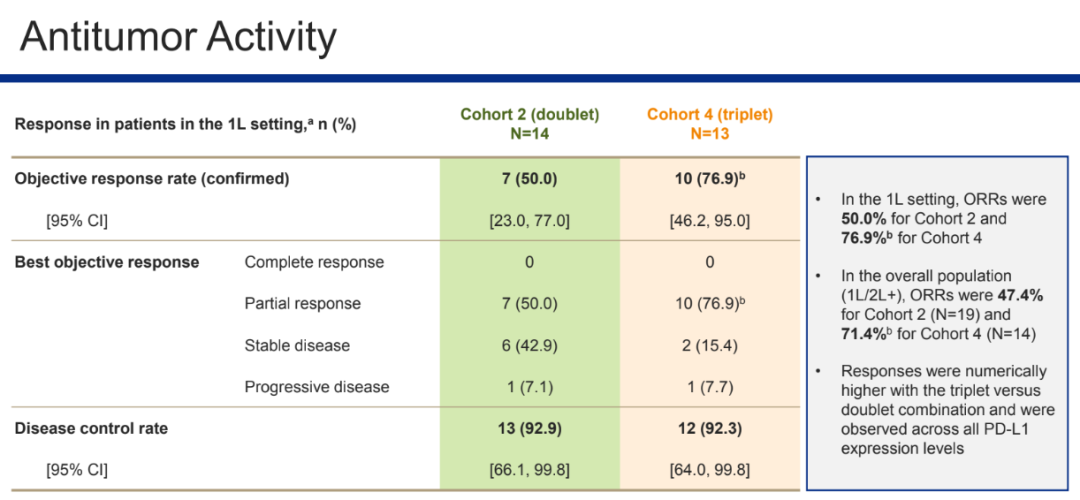 Antitumor Activity

| Response in patients in the 1L setting,$^a$ n (%) | | Cohort 2 (doublet) N=14 | Cohort 4 (triplet) N=13 |
|---|---|---|---|
| Objective response rate (confirmed) | | 7 (50.0) | 10 (76.9)$^b$ |
| [95% CI] | | [23.0, 77.0] | [46.2, 95.0] |
| Best objective response | Complete response | 0 | 0 |
| | Partial response | 7 (50.0) | 10 (76.9)$^b$ |
| | Stable disease | 6 (42.9) | 2 (15.4) |
| | Progressive disease | 1 (7.1) | 1 (7.7) |
| Disease control rate | | 13 (92.9) | 12 (92.3) |
| [95% CI] | | [66.1, 99.8] | [64.0, 99.8] |

• In the 1L setting, ORRs were 50.0% for Cohort 2 and 76.9%$^b$ for Cohort 4

• In the overall population (1L/2L+), ORRs were 47.4% for Cohort 2 (N=19) and 71.4%$^b$ for Cohort 4 (N=14)

• Responses were numerically higher with the triplet versus doublet combination and were observed across all PD-L1 expression levels